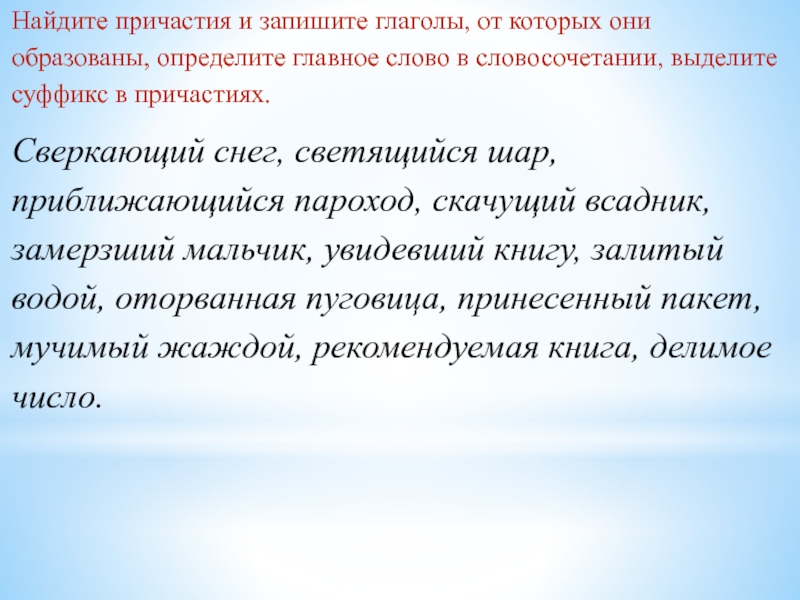 Найдите причастия и запишите глаголы, от которых они образованы, определите главное слово в словосочетании, выделите суффикс в причастиях.

Сверкающий снег, светящийся шар, приближающийся пароход, скачущий всадник, замерзший мальчик, увидевший книгу, залитый водой, оторванная пуговица, принесенный пакет, мучимый жаждой, рекомендуемая книга, делимое число.